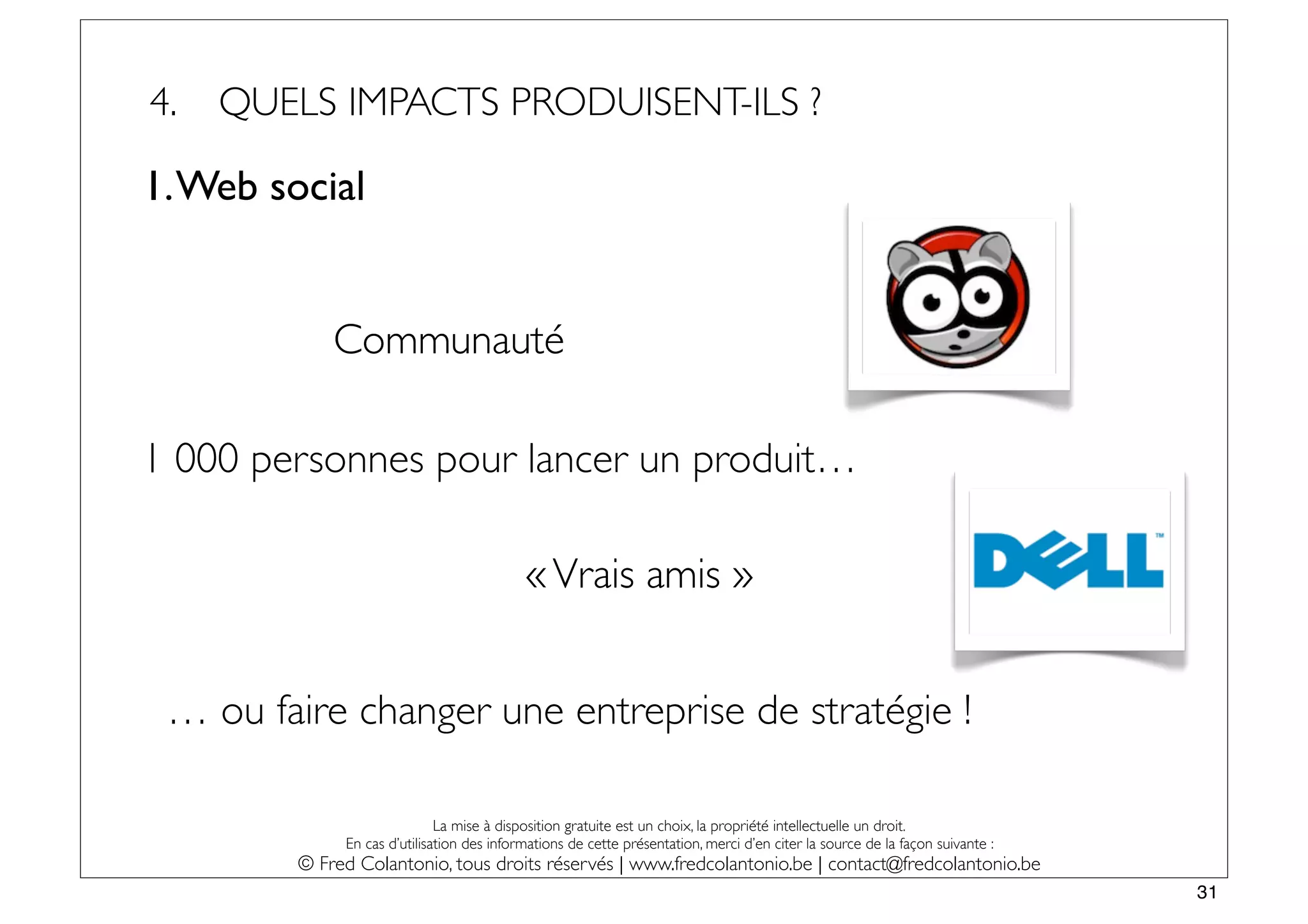 4. QUELS IMPACTS PRODUISENT-ILS ?

1. Web social

Communauté

1 000 personnes pour lancer un produit…

« Vrais amis »

DELL™

… ou faire changer une entreprise de stratégie !

La mise à disposition gratuite est un choix, la propriété intellectuelle un droit.
En cas d'utilisation des informations de cette présentation, merci d'en citer la source de la façon suivante :
© Fred Colantonio, tous droits réservés | www.fredcolantonio.be | contact@fredcolantonio.be

31